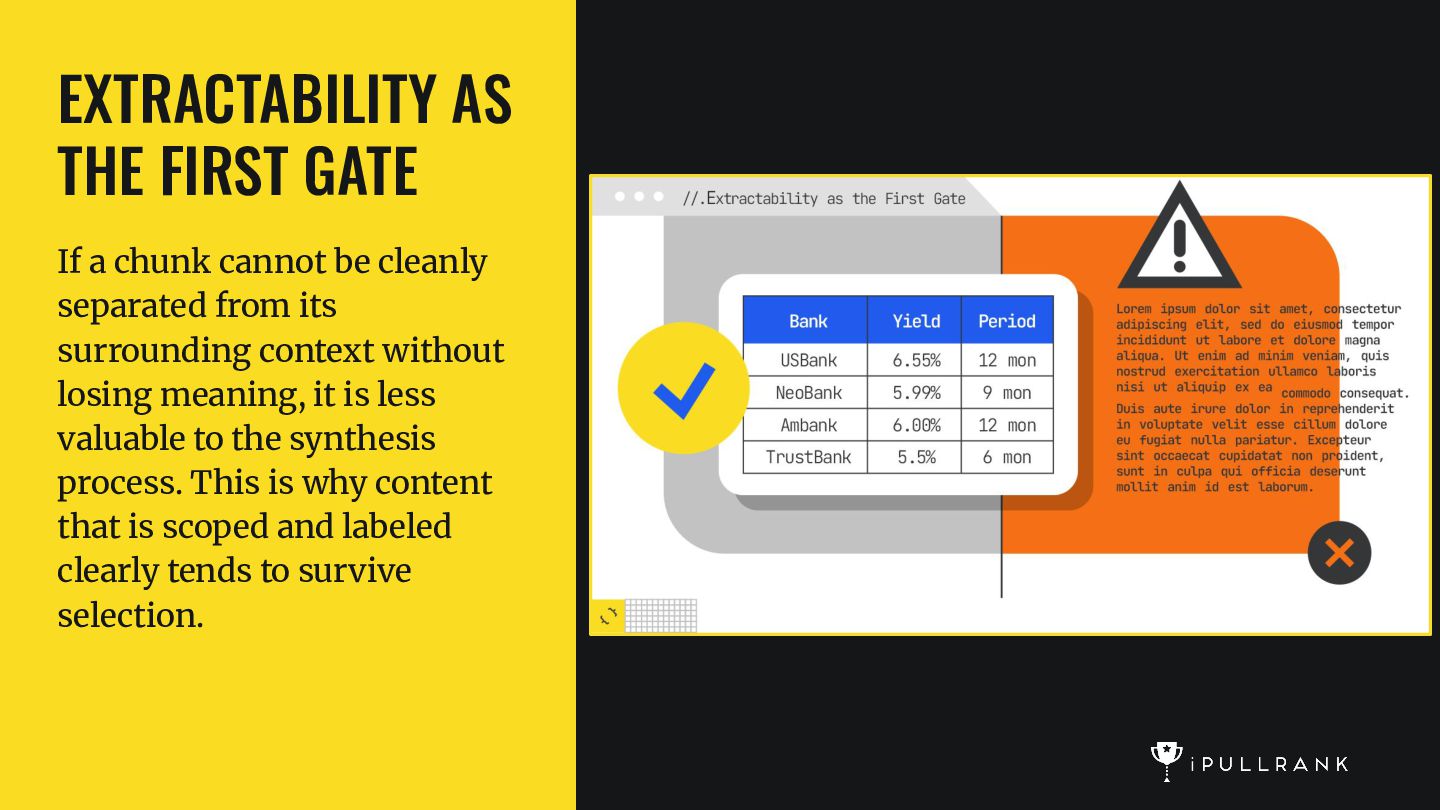 EXTRACTABILITY AS THE FIRST GATE

If a chunk cannot be cleanly separated from its surrounding context without losing meaning, it is less valuable to the synthesis process. This is why content that is scoped and labeled clearly tends to survive selection.

//.Extractability as the First Gate

| Bank | Yield | Period |
|---|---|---|
| USBank | 6.55% | 12 mon |
| NeoBank | 5.99% | 9 mon |
| Ambank | 6.00% | 12 mon |
| TrustBank | 5.5% | 6 mon |

Lorem ipsum dolor sit amet, consectetur adipiscing elit, sed do eiusmod tempor incididunt ut labore et dolore magna aliqua. Ut enim ad minim veniam, quis nostrud exercitation ullamco laboris nisi ut aliquip ex ea commodo consequat. Duis aute irure dolor in reprehenderit in voluptate velit esse cillum dolore eu fugiat nulla pariatur. Excepteur sint occaecat cupidatat non proident, sunt in culpa qui officia deserunt mollit anim id est laborum.

iPULLRANK